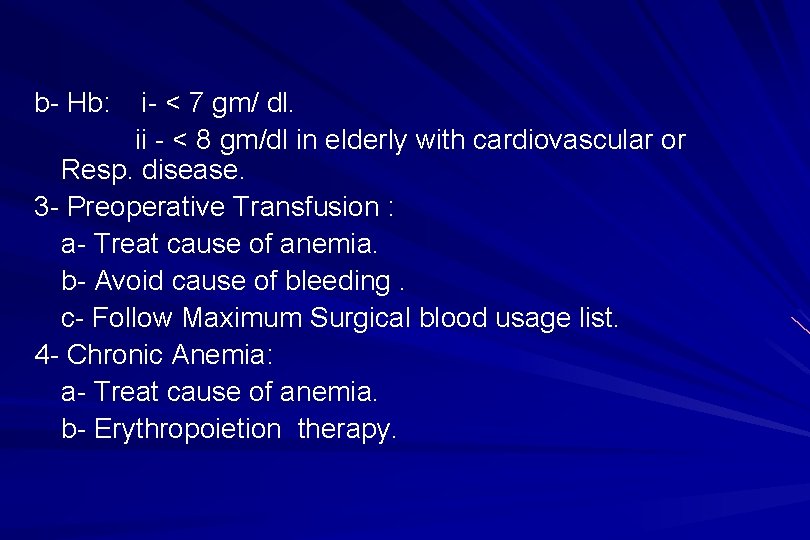 b- Hb: i- < 7 gm/ dl.
ii - < 8 gm/dl in elderly with cardiovascular or Resp. disease.
3- Preoperative Transfusion :
a- Treat cause of anemia.
b- Avoid cause of bleeding .
c- Follow Maximum Surgical blood usage list.
4- Chronic Anemia:
a- Treat cause of anemia.
b- Erythropoietion therapy.